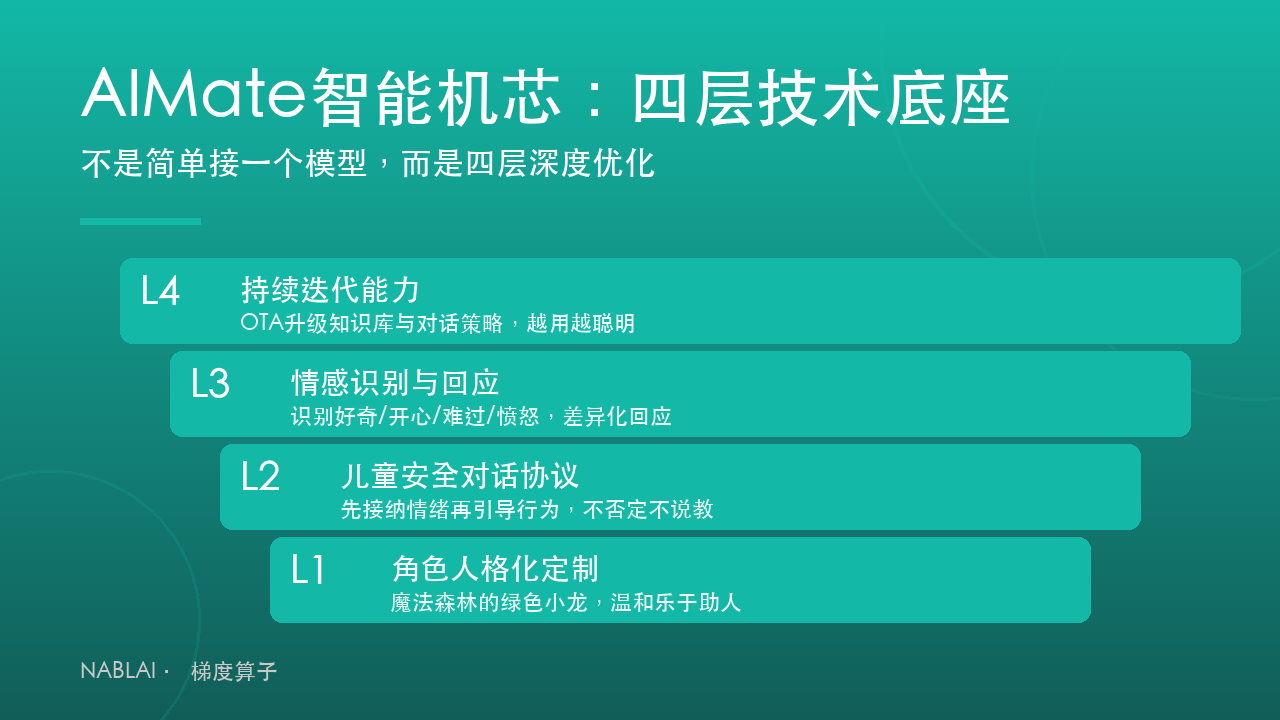 AIMate智能机芯：四层技术底座

不是简单接一个模型，而是四层深度优化

L4 持续迭代能力
OTA升级知识库与对话策略，越用越聪明

L3 情感识别与回应
识别好奇/开心/难过/愤怒，差异化回应

L2 儿童安全对话协议
先接纳情绪再引导行为，不否定不说教

L1 角色人格化定制
魔法森林的绿色小龙，温和乐于助人

NABLAI · 梯度算子